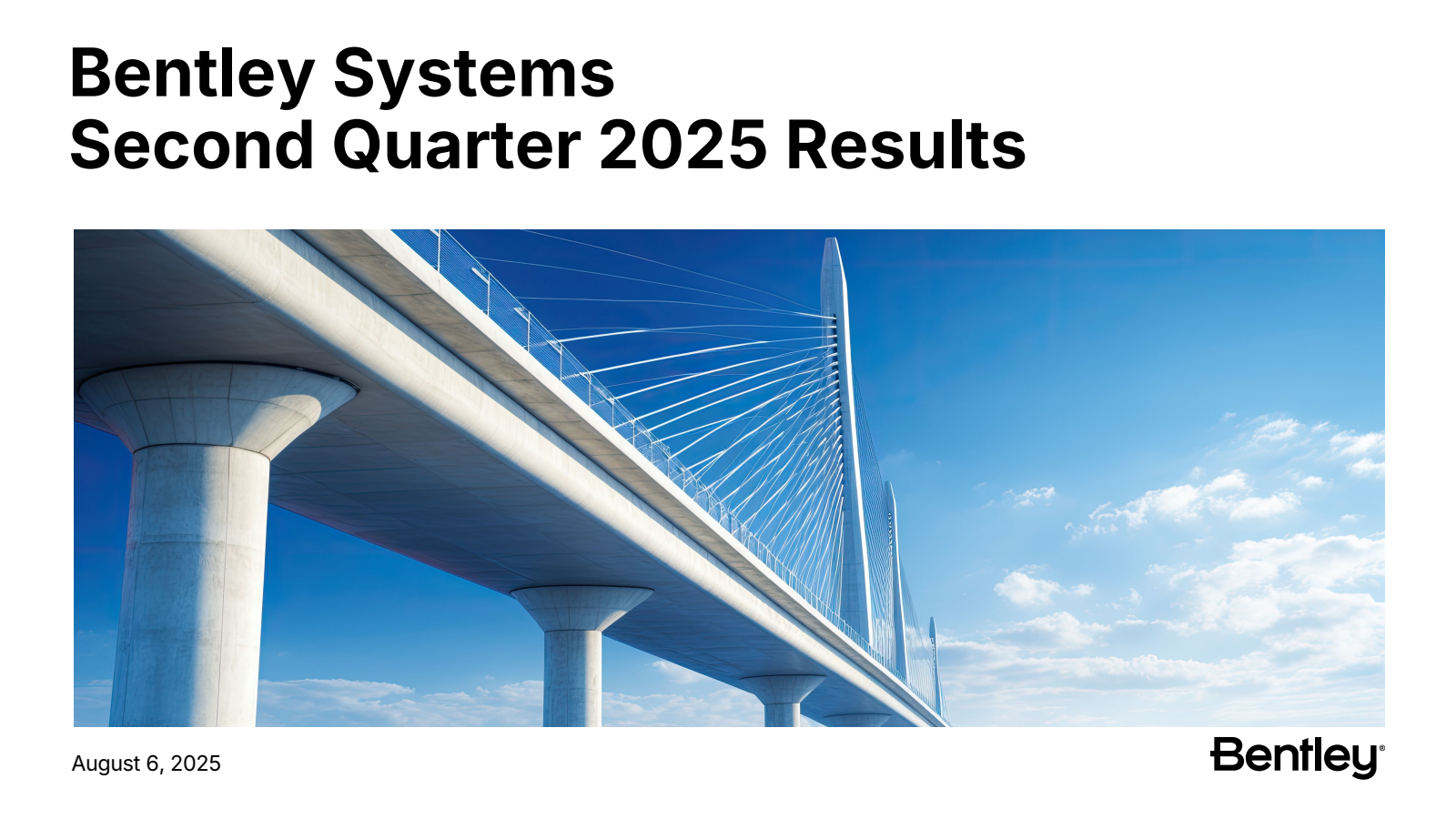 Bentley Systems
Second Quarter 2025 Results

August 6, 2025

Bentley®